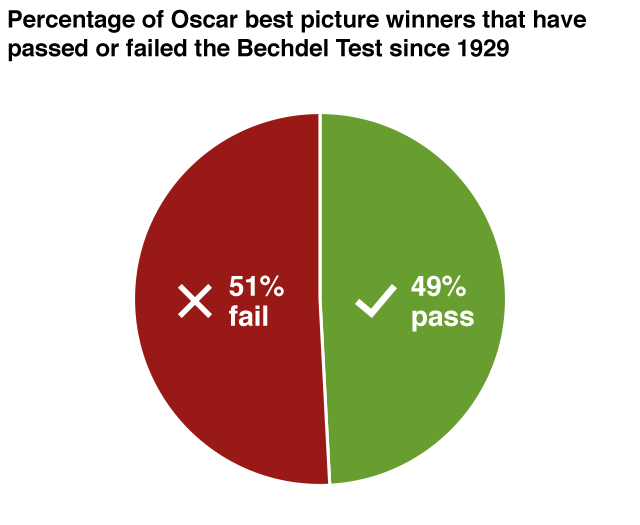 Percentage of Oscar best picture winners that have passed or failed the Bechdel Test since 1929

51%
fail

49%
pass